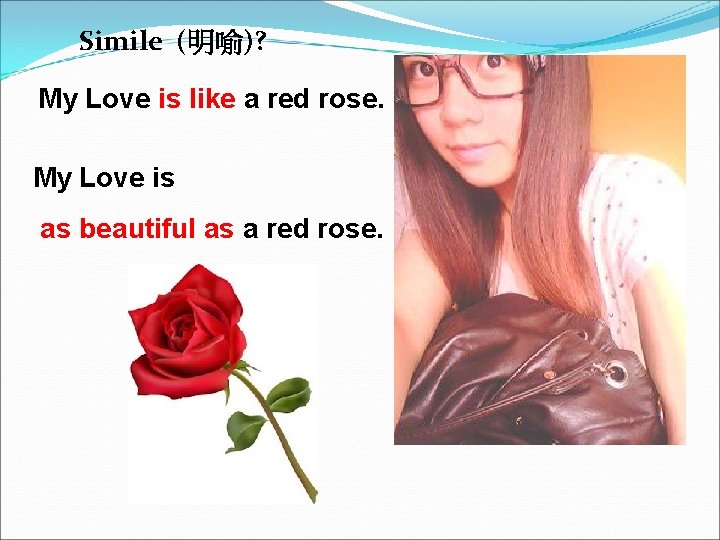 Simile (明喻)?

My Love is like a red rose.

My Love is

as beautiful as a red rose.